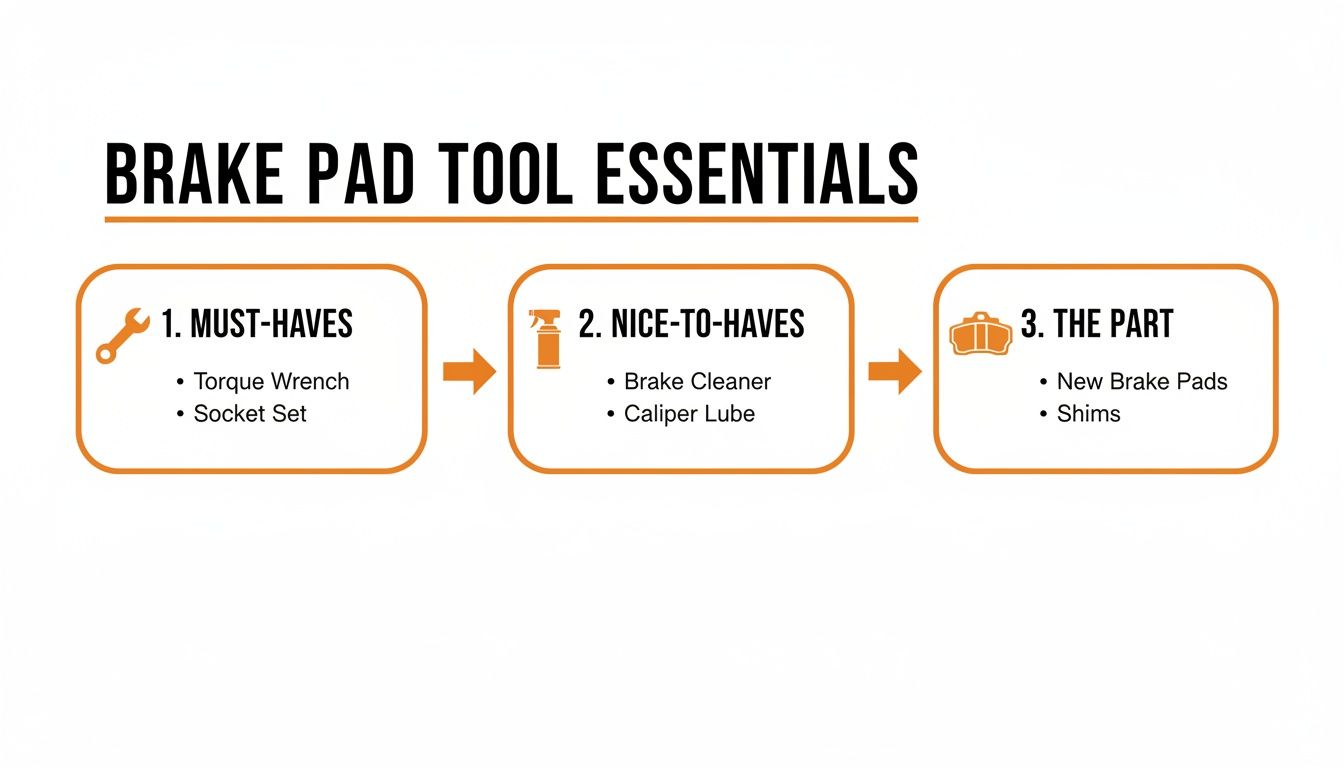 BRAKE PAD TOOL ESSENTIALS

1. MUST-HAVES
• Torque Wrench
• Socket Set

2. NICE-TO-HAVES
• Brake Cleaner
• Caliper Lube

3. THE PART
• New Brake Pads
• Shims